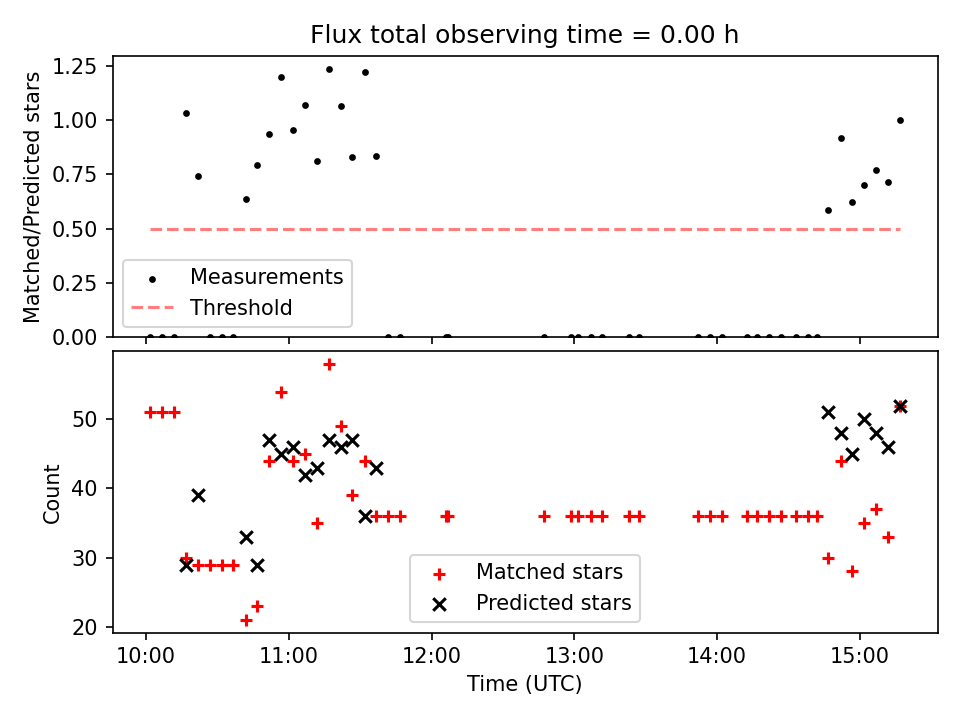 Flux total observing time = 0.00 h

Matched/Predicted stars

1.25
1.00
0.75
0.50
0.25
0.00

Measurements
Threshold

Count

50
40
30
20

Matched stars
Predicted stars

10:00
11:00
12:00
13:00
14:00
15:00

Time (UTC)